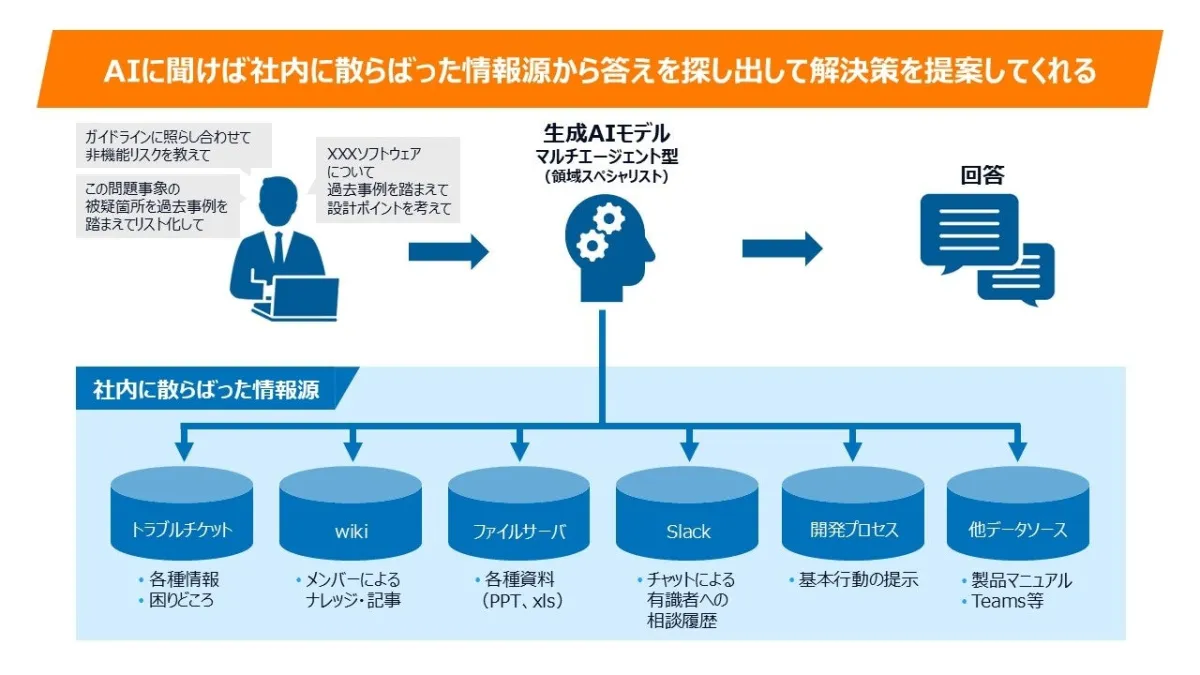 AIに聞けば社内に散らばった情報源から答えを探し出して解決策を提案してくれる

ガイドラインに照らし合わせて非機能リスクを教えて

この問題事象の被疑箇所を過去事例を踏まえてリスト化して

XXXソフトウェアについて過去事例を踏まえて設計ポイントを考えて

生成AIモデル
マルチエージェント型
（領域スペシャリスト）

回答

社内に散らばった情報源

トラブルチケット
• 各種情報
• 困りどころ

wiki
• メンバーによるナレッジ・記事

ファイルサーバ
• 各種資料（PPT、xls）

Slack
• チャットによる有識者への相談履歴

開発プロセス
• 基本行動の提示

他データソース
• 製品マニュアル
• Teams等